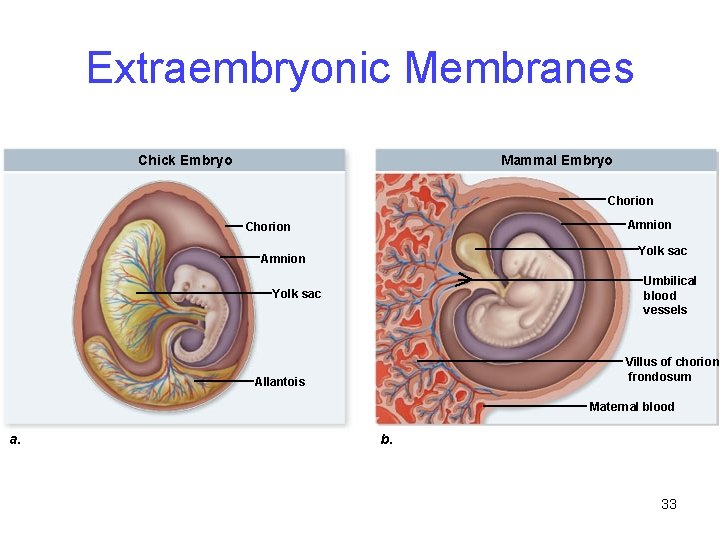 Extraembryonic Membranes

Chick Embryo

Chorion

Amnion

Yolk sac

Allantois

a.

Mammal Embryo

Chorion

Amnion

Yolk sac

Umbilical blood vessels

Villus of chorion frondosum

Maternal blood

b.

33